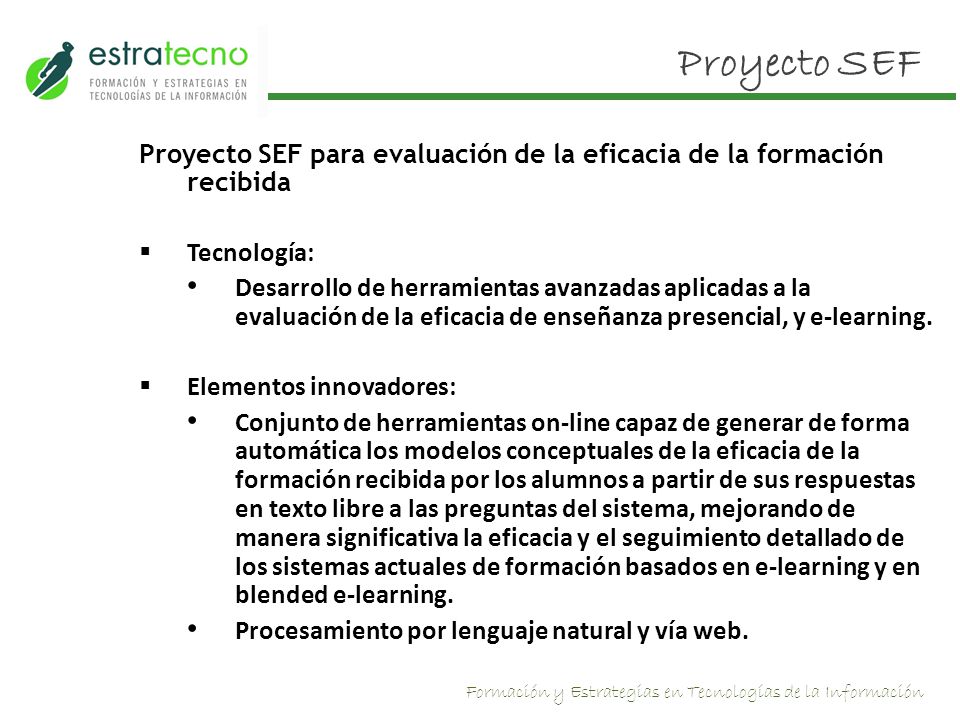 estratecno
FORMACIÓN Y ESTRATEGIAS EN TECNOLOGÍAS DE LA INFORMACIÓN

Proyecto SEF

Proyecto SEF para evaluación de la eficacia de la formación recibida

▪ Tecnología:

• Desarrollo de herramientas avanzadas aplicadas a la evaluación de la eficacia de enseñanza presencial, y e-learning.

▪ Elementos innovadores:

• Conjunto de herramientas on-line capaz de generar de forma automática los modelos conceptuales de la eficacia de la formación recibida por los alumnos a partir de sus respuestas en texto libre a las preguntas del sistema, mejorando de manera significativa la eficacia y el seguimiento detallado de los sistemas actuales de formación basados en e-learning y en blended e-learning.

• Procesamiento por lenguaje natural y vía web.

Formación y Estrategias en Tecnologías de la Información